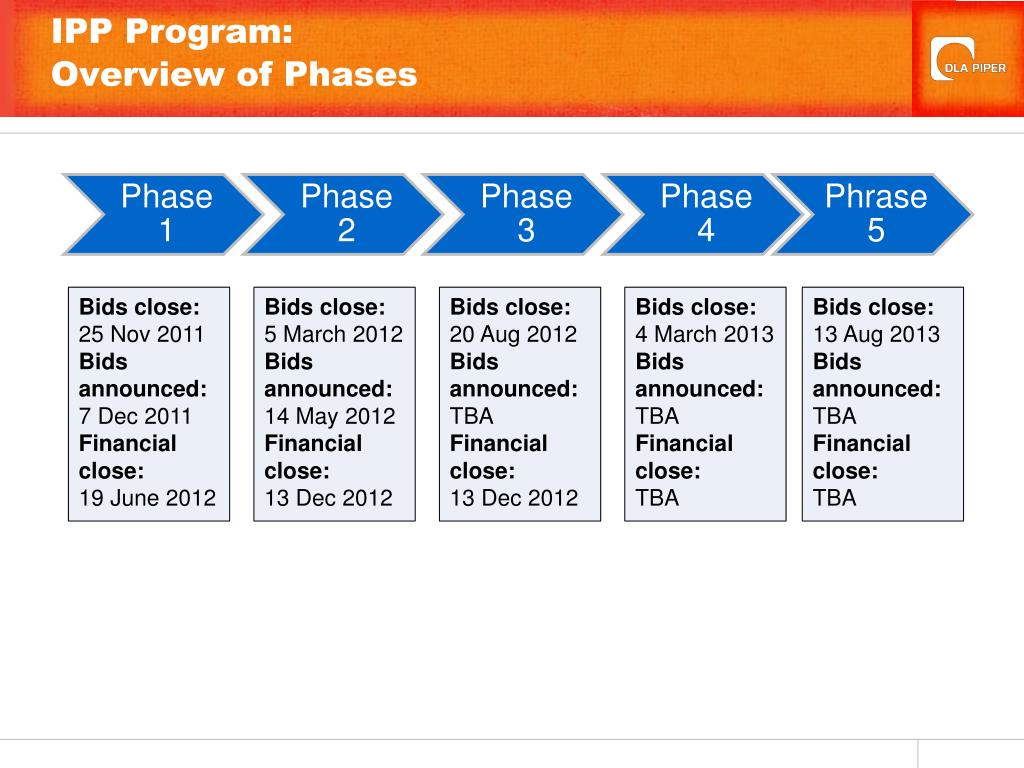 IPP Program:
Overview of Phases

DLA PIPER

Phase 1

Phase 2

Phase 3

Phase 4

Phrase 5

Bids close: 25 Nov 2011
Bids announced: 7 Dec 2011
Financial close: 19 June 2012

Bids close: 5 March 2012
Bids announced: 14 May 2012
Financial close: 13 Dec 2012

Bids close: 20 Aug 2012
Bids announced: TBA
Financial close: 13 Dec 2012

Bids close: 4 March 2013
Bids announced: TBA
Financial close: TBA

Bids close: 13 Aug 2013
Bids announced: TBA
Financial close: TBA